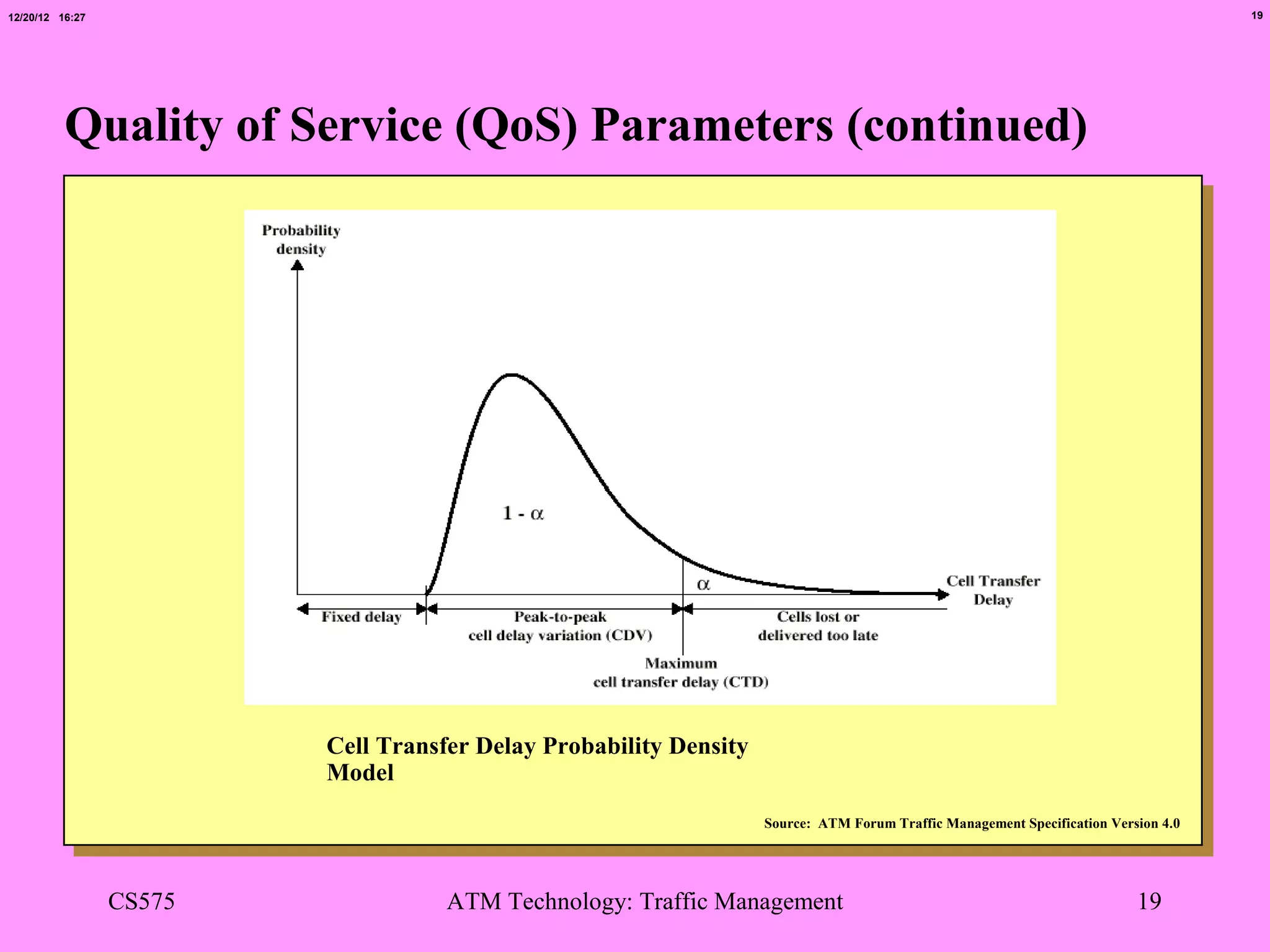 12/20/12 16:27

19

Quality of Service (QoS) Parameters (continued)

Probability density

$1 - \alpha$

$\alpha$

Cell Transfer Delay

Fixed delay

Peak-to-peak cell delay variation (CDV)

Cells lost or delivered too late

Maximum cell transfer delay (CTD)

Cell Transfer Delay Probability Density Model

Source: ATM Forum Traffic Management Specification Version 4.0

CS575

ATM Technology: Traffic Management

19